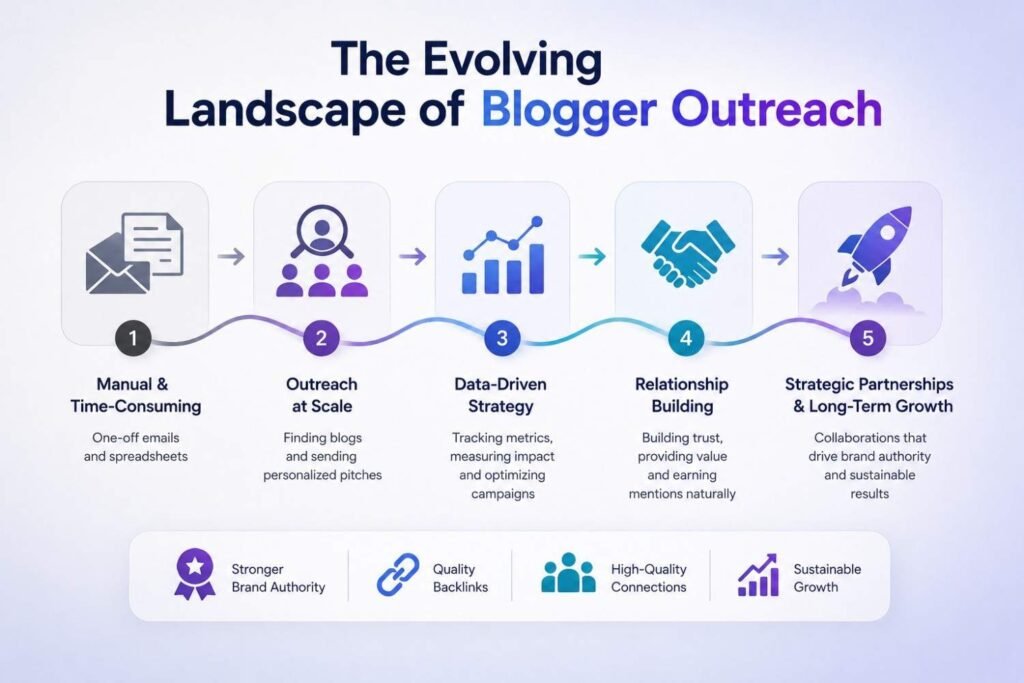 The Evolving Landscape of Blogger Outreach

1
Manual & Time-Consuming
One-off emails and spreadsheets

2
Outreach at Scale
Finding blogs and sending personalized pitches

3
Data-Driven Strategy
Tracking metrics, measuring impact and optimizing campaigns

4
Relationship Building
Building trust, providing value and earning mentions naturally

5
Strategic Partnerships & Long-Term Growth
Collaborations that drive brand authority and sustainable results

Stronger Brand Authority

Quality Backlinks

High-Quality Connections

Sustainable Growth